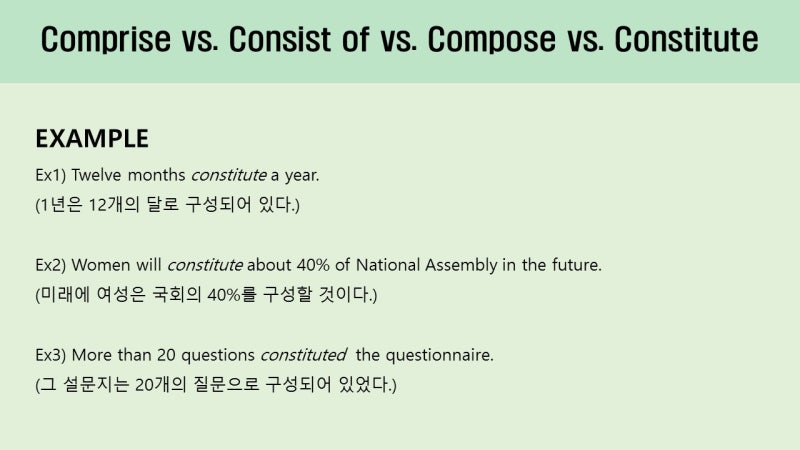 Comprise vs. Consist of vs. Compose vs. Constitute

EXAMPLE

Ex1) Twelve months constitute a year.
(1년은 12개의 달로 구성되어 있다.)

Ex2) Women will constitute about 40% of National Assembly in the future.
(미래에 여성은 국회의 40%를 구성할 것이다.)

Ex3) More than 20 questions constituted the questionnaire.
(그 설문지는 20개의 질문으로 구성되어 있었다.)